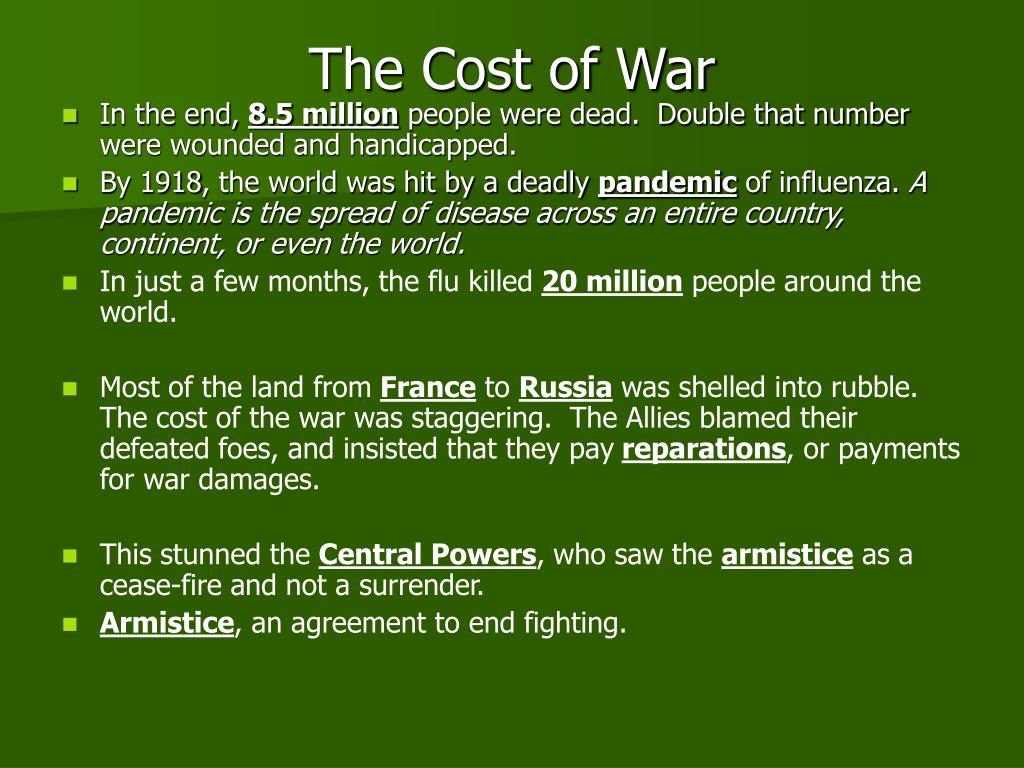 The Cost of War

In the end, 8.5 million people were dead. Double that number were wounded and handicapped.

By 1918, the world was hit by a deadly pandemic of influenza. A pandemic is the spread of disease across an entire country, continent, or even the world.

In just a few months, the flu killed 20 million people around the world.

Most of the land from France to Russia was shelled into rubble. The cost of the war was staggering. The Allies blamed their defeated foes, and insisted that they pay reparations, or payments for war damages.

This stunned the Central Powers, who saw the armistice as a cease-fire and not a surrender.

Armistice, an agreement to end fighting.